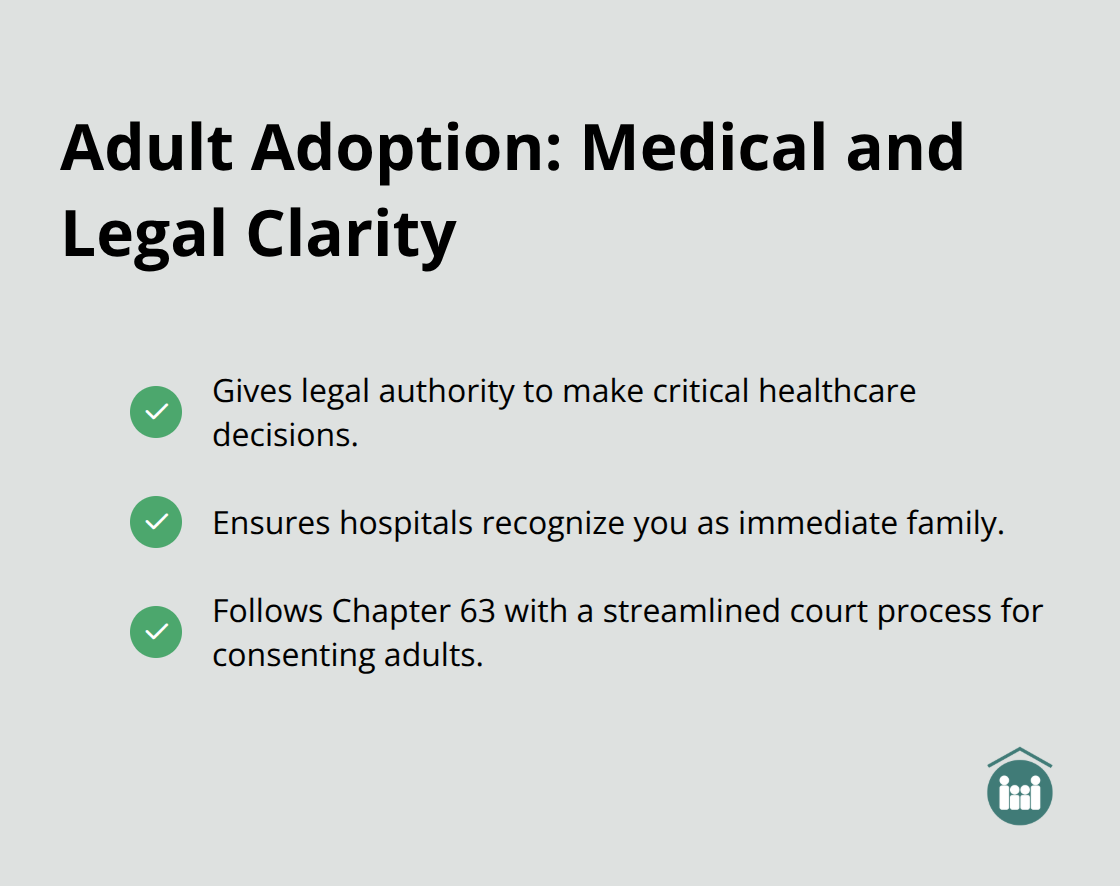 Adult Adoption: Medical and Legal Clarity

Gives legal authority to make critical healthcare decisions.

Ensures hospitals recognize you as immediate family.

Follows Chapter 63 with a streamlined court process for consenting adults.